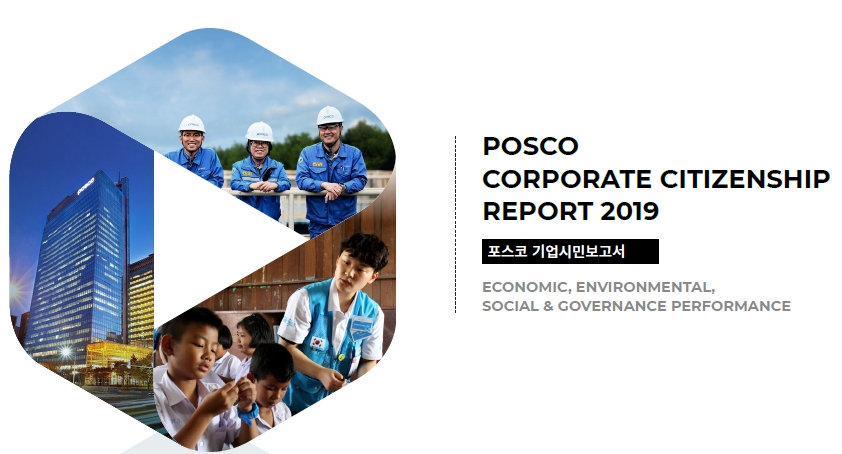 POSCO
CORPORATE CITIZENSHIP
REPORT 2019

포스코 기업시민보고서

ECONOMIC, ENVIRONMENTAL, SOCIAL & GOVERNANCE PERFORMANCE